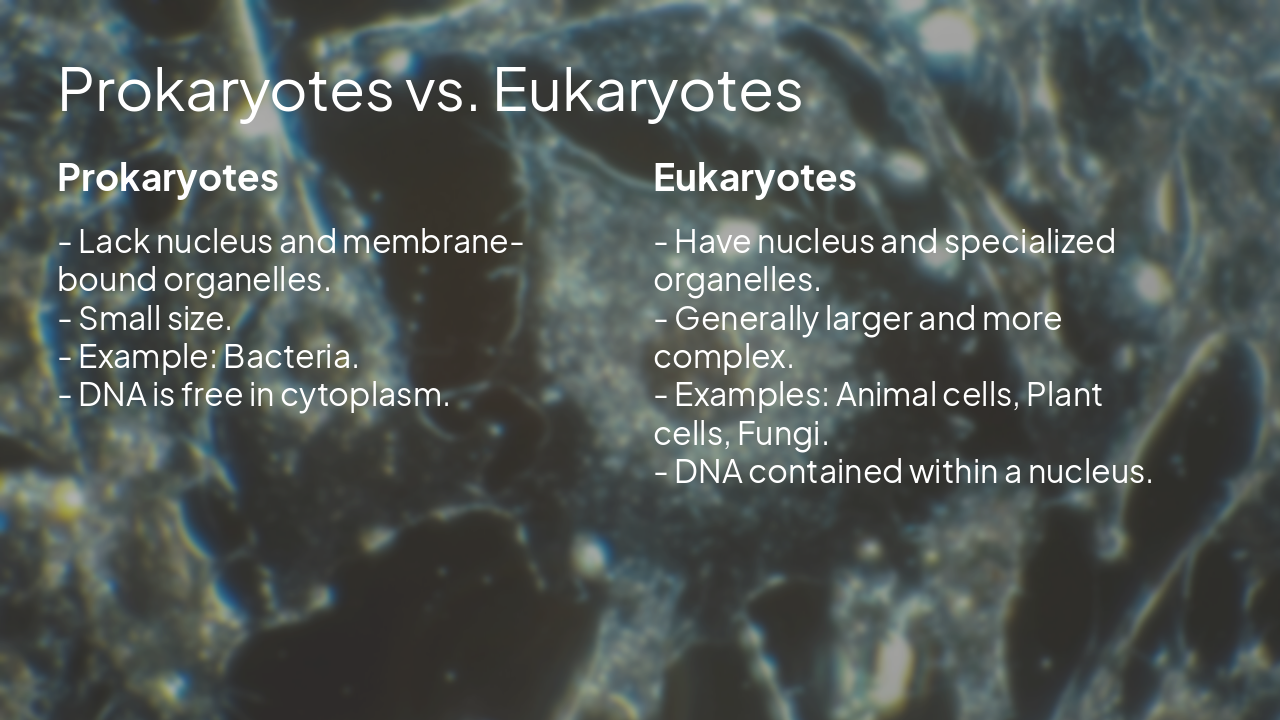 Prokaryotes vs. Eukaryotes

Prokaryotes

- Lack nucleus and membrane-bound organelles.
- Small size.
- Example: Bacteria.
- DNA is free in cytoplasm.

Eukaryotes

- Have nucleus and specialized organelles.
- Generally larger and more complex.
- Examples: Animal cells, Plant cells, Fungi.
- DNA contained within a nucleus.